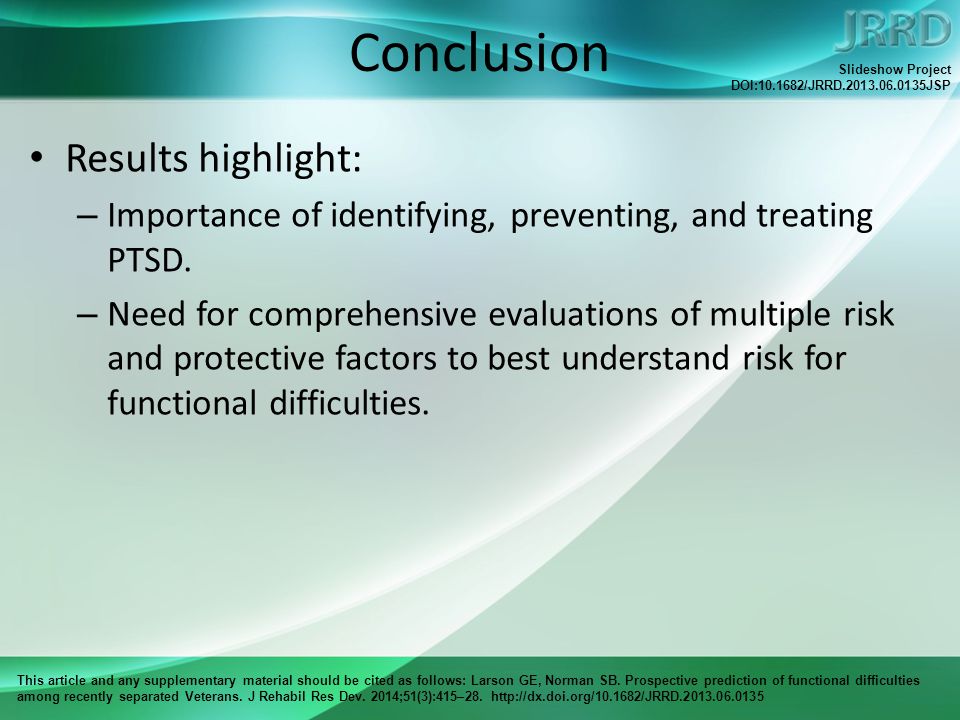 Conclusion

JRRD

Slideshow Project
DOI:10.1682/JRRD.2013.06.0135JSP

• Results highlight:
– Importance of identifying, preventing, and treating PTSD.
– Need for comprehensive evaluations of multiple risk and protective factors to best understand risk for functional difficulties.

This article and any supplementary material should be cited as follows: Larson GE, Norman SB. Prospective prediction of functional difficulties among recently separated Veterans. J Rehabil Res Dev. 2014;51(3):415–28. http://dx.doi.org/10.1682/JRRD.2013.06.0135